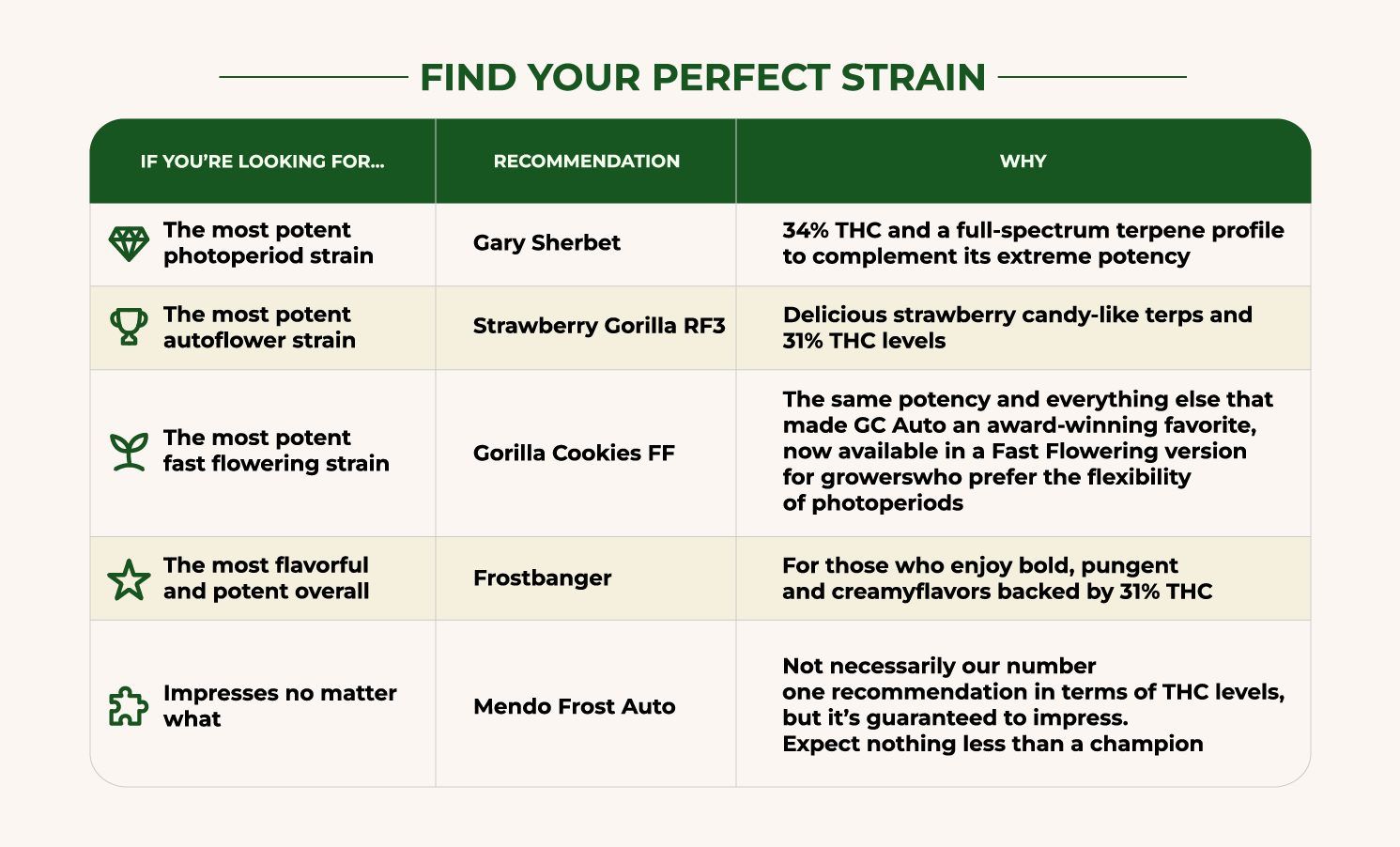 FIND YOUR PERFECT STRAIN

| IF YOU'RE LOOKING FOR... | RECOMMENDATION | WHY |
|---|---|---|
| The most potent photoperiod strain | Gary Sherbet | 34% THC and a full-spectrum terpene profile to complement its extreme potency |
| The most potent autoflower strain | Strawberry Gorilla RF3 | Delicious strawberry candy-like terps and 31% THC levels |
| The most potent fast flowering strain | Gorilla Cookies FF | The same potency and everything else that made GC Auto an award-winning favorite, now available in a Fast Flowering version for growerswho prefer the flexibility of photoperiods |
| The most flavorful and potent overall | Frostbanger | For those who enjoy bold, pungent and creamyflavors backed by 31% THC |
| Impresses no matter what | Mendo Frost Auto | Not necessarily our number one recommendation in terms of THC levels, but it's guaranteed to impress. Expect nothing less than a champion |